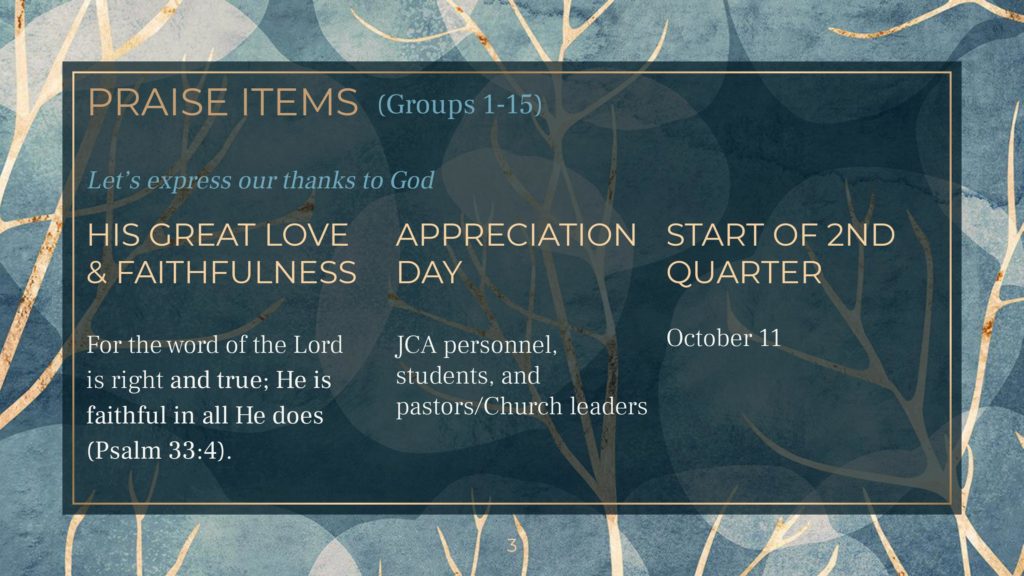 PRAISE ITEMS (Groups 1-15)

Let's express our thanks to God

HIS GREAT LOVE & FAITHFULNESS

For the word of the Lord is right and true; He is faithful in all He does (Psalm 33:4).

APPRECIATION DAY

JCA personnel, students, and pastors/Church leaders

START OF 2ND QUARTER

October 11

3